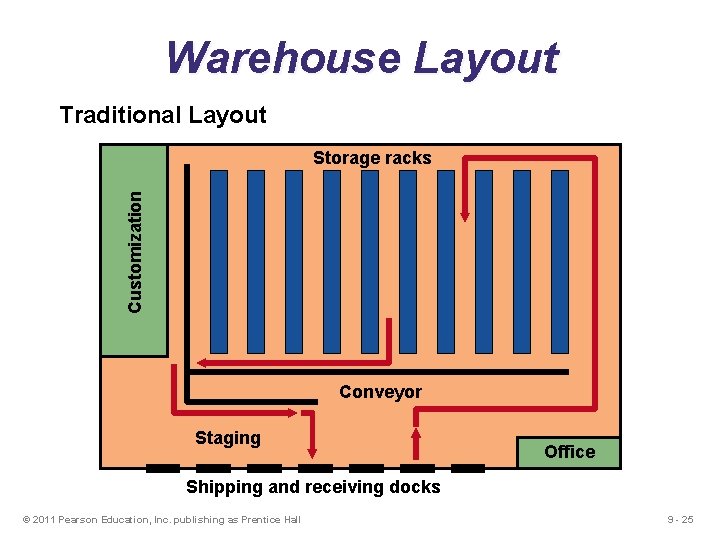 Warehouse Layout

Traditional Layout

Storage racks

Customization

Conveyor

Staging

Office

Shipping and receiving docks

© 2011 Pearson Education, Inc. publishing as Prentice Hall

9 - 25